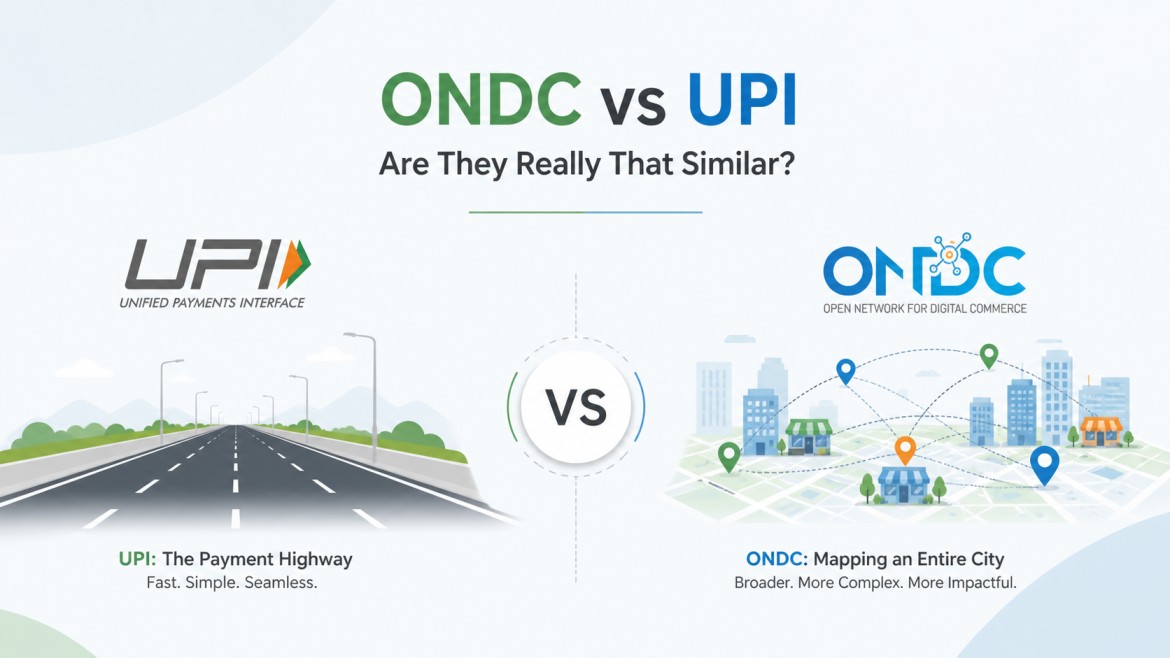 ONDC vs UPI

Are They Really That Similar?

UPI
UNIFIED PAYMENTS INTERFACE

VS

ONDC
OPEN NETWORK FOR DIGITAL COMMERCE

UPI: The Payment Highway
Fast. Simple. Seamless.

ONDC: Mapping an Entire City
Broader. More Complex. More Impactful.